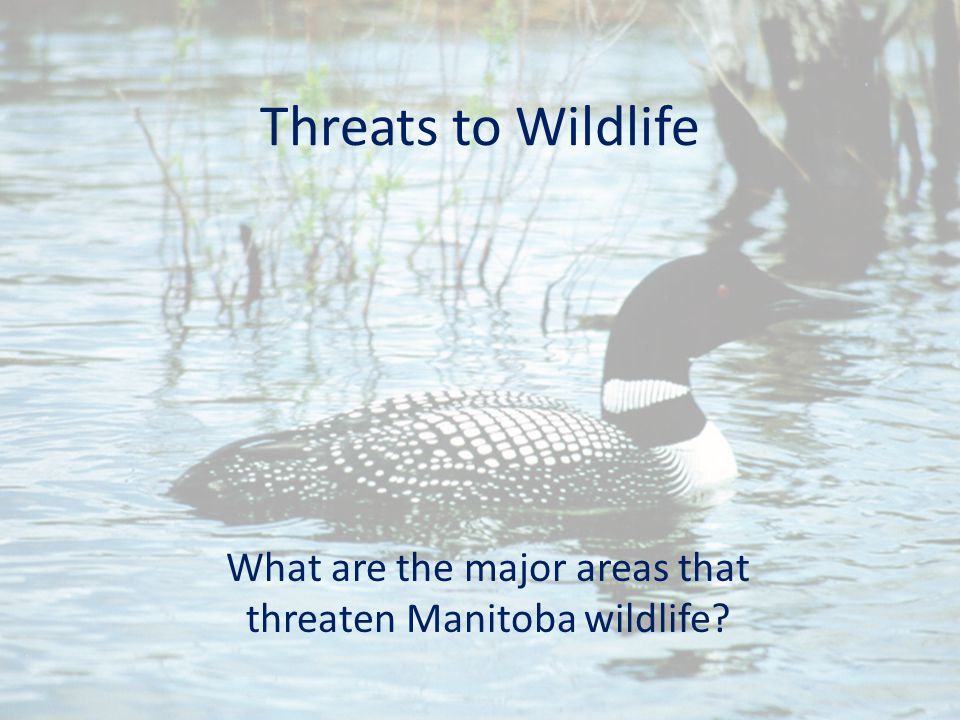 Threats to Wildlife

What are the major areas that threaten Manitoba wildlife?